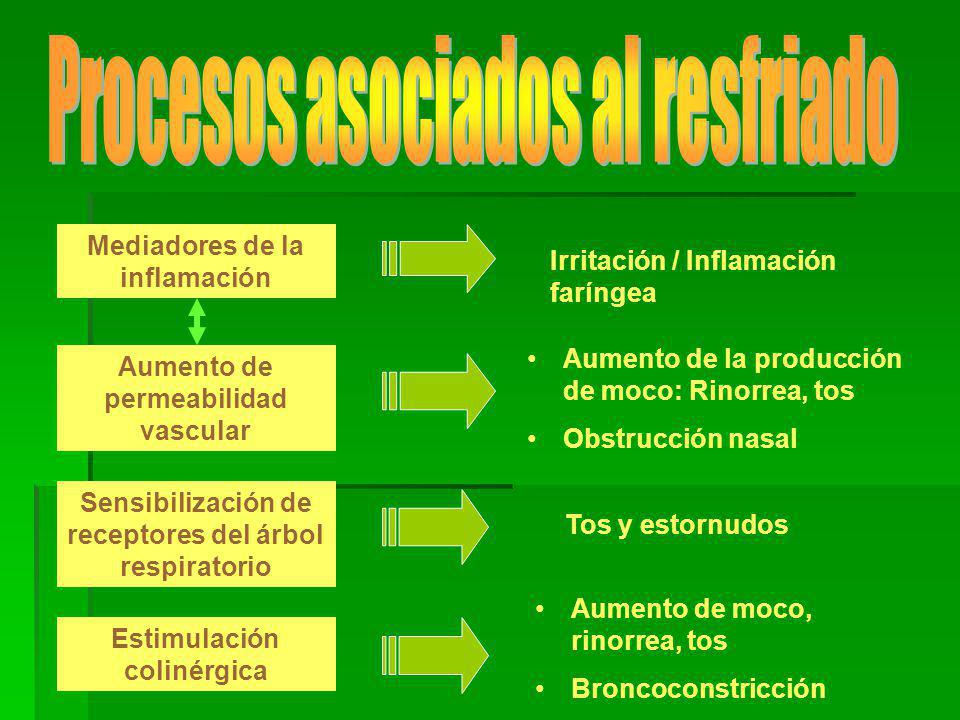 Procesos asociados al resfriado

Mediadores de la inflamación

Irritación / Inflamación faríngea

Aumento de permeabilidad vascular

• Aumento de la producción de moco: Rinorrea, tos
• Obstrucción nasal

Sensibilización de receptores del árbol respiratorio

Tos y estornudos

Estimulación colinérgica

• Aumento de moco, rinorrea, tos
• Broncoconstricción